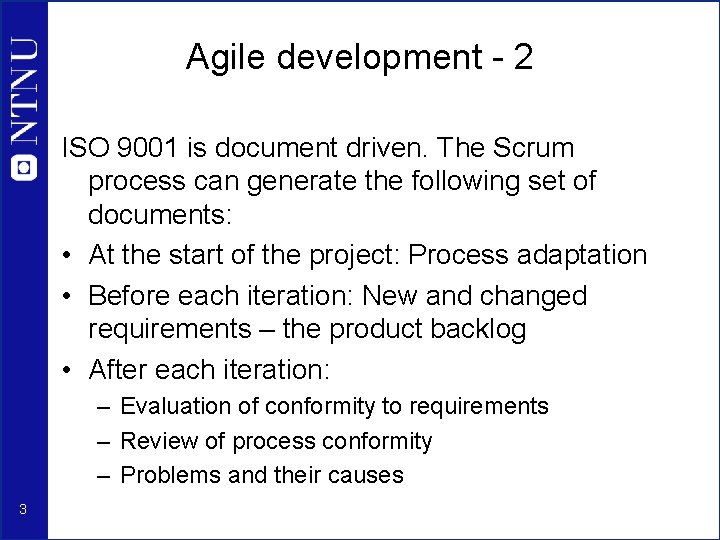 NTNU

Agile development - 2

ISO 9001 is document driven. The Scrum process can generate the following set of documents:

• At the start of the project: Process adaptation
• Before each iteration: New and changed requirements – the product backlog
• After each iteration:
– Evaluation of conformity to requirements
– Review of process conformity
– Problems and their causes

3